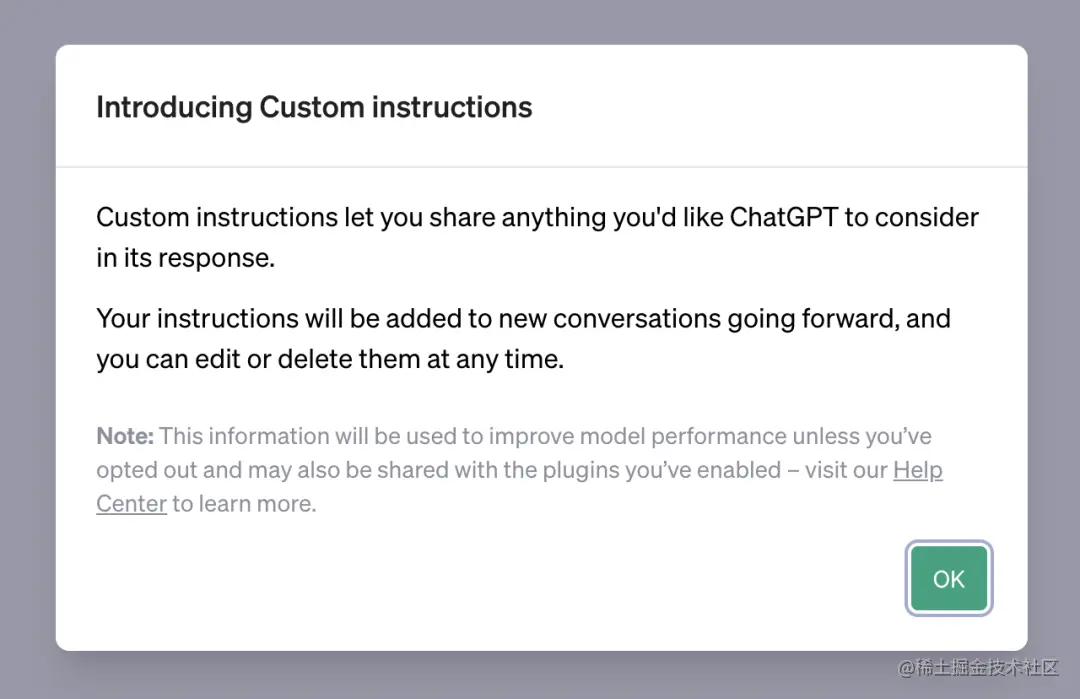 Introducing Custom instructions

Custom instructions let you share anything you'd like ChatGPT to consider in its response.

Your instructions will be added to new conversations going forward, and you can edit or delete them at any time.

Note: This information will be used to improve model performance unless you've opted out and may also be shared with the plugins you've enabled – visit our Help Center to learn more.

OK

@稀土掘金技术社区